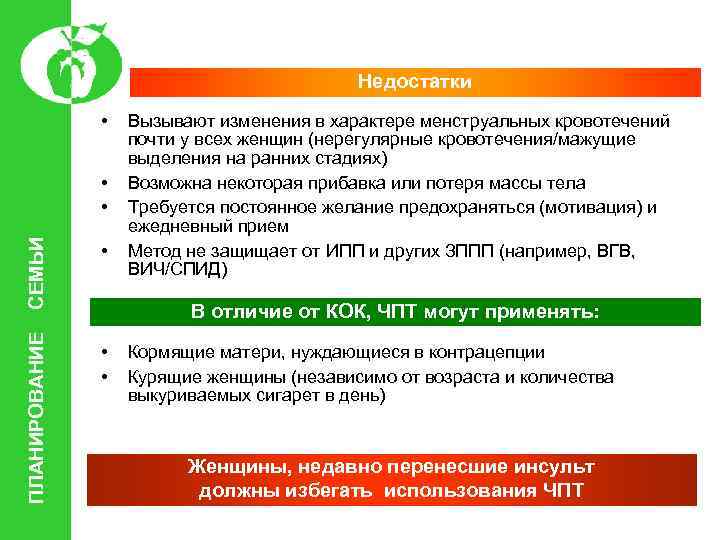 ПЛАНИРОВАНИЕ СЕМЬИ

Недостатки

• Вызывают изменения в характере менструальных кровотечений почти у всех женщин (нерегулярные кровотечения/мажущие выделения на ранних стадиях)
• Возможна некоторая прибавка или потеря массы тела
• Требуется постоянное желание предохраняться (мотивация) и ежедневный прием
• Метод не защищает от ИПП и других ЗППП (например, ВГВ, ВИЧ/СПИД)

В отличие от КОК, ЧПТ могут применять:

• Кормящие матери, нуждающиеся в контрацепции
• Курящие женщины (независимо от возраста и количества выкуриваемых сигарет в день)

Женщины, недавно перенесшие инсульт должны избегать использования ЧПТ